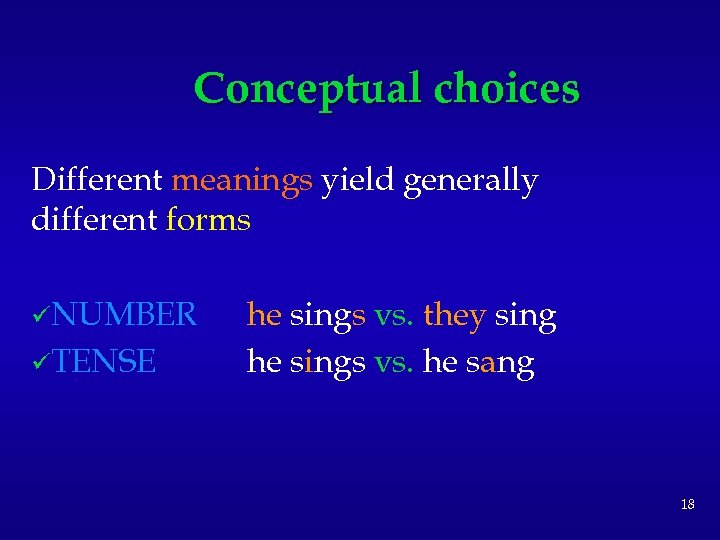 Conceptual choices

Different meanings yield generally different forms

✓NUMBER he sings vs. they sing
✓TENSE he sings vs. he sang

18